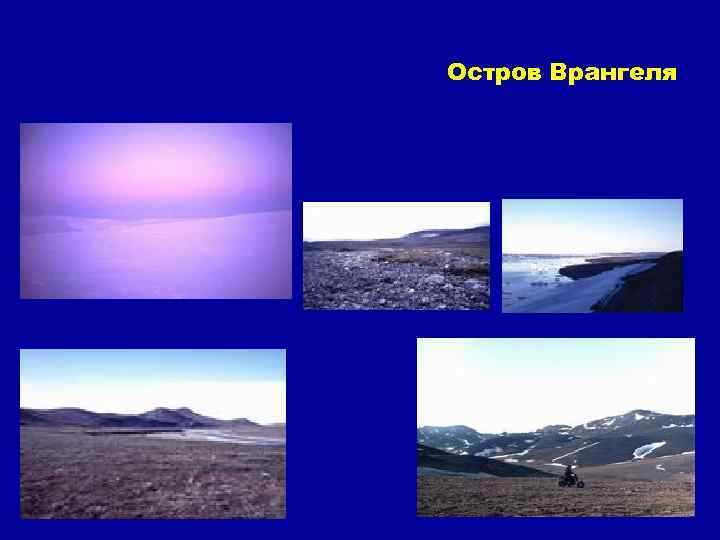 Остров Врангеля